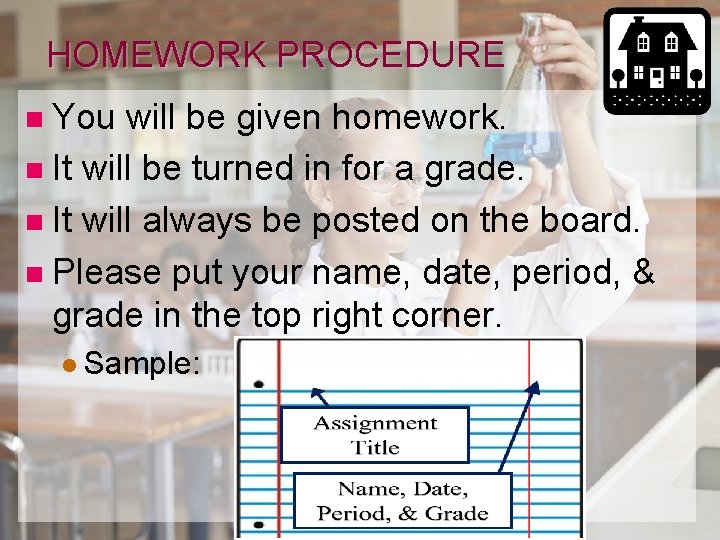 HOMEWORK PROCEDURE

You will be given homework.

It will be turned in for a grade.

It will always be posted on the board.

Please put your name, date, period, & grade in the top right corner.

Sample:

Assignment Title

Name, Date, Period, & Grade